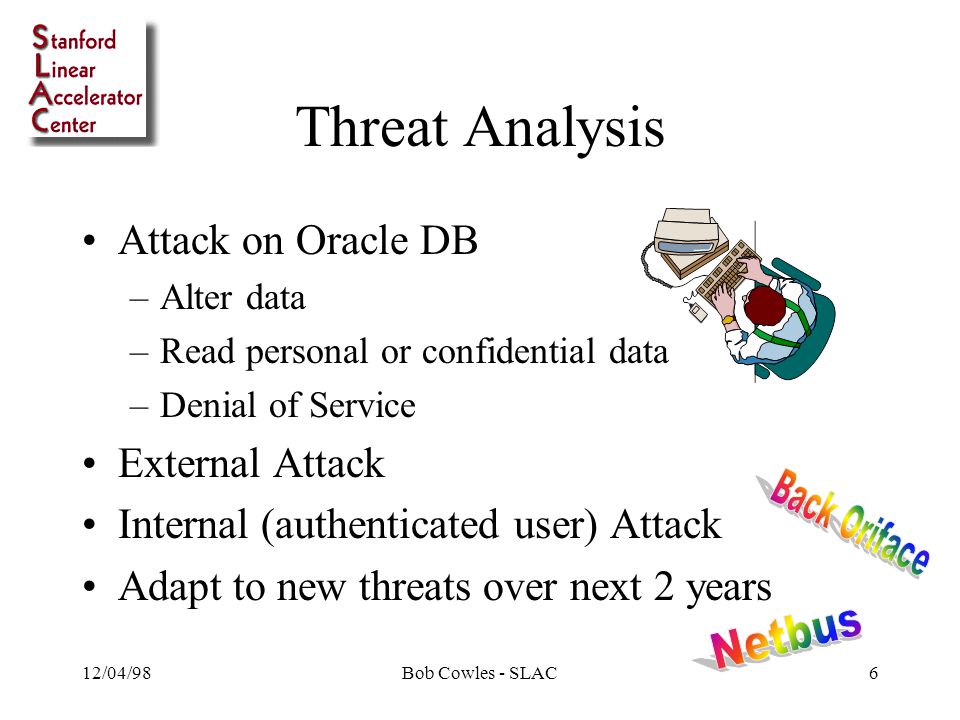 Stanford
Linear
Accelerator
Center

Threat Analysis

• Attack on Oracle DB
– Alter data
– Read personal or confidential data
– Denial of Service
• External Attack
• Internal (authenticated user) Attack
• Adapt to new threats over next 2 years

Back Oriface

Netbus

12/04/98

Bob Cowles - SLAC

6